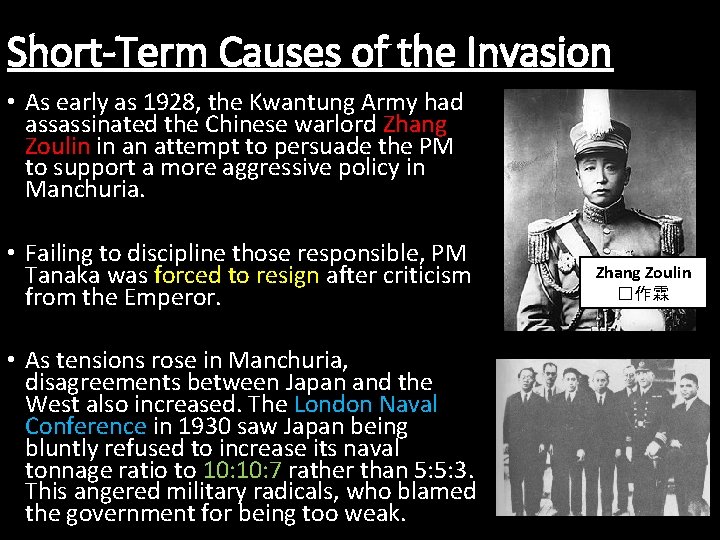 Short-Term Causes of the Invasion

• As early as 1928, the Kwantung Army had assassinated the Chinese warlord Zhang Zoulin in an attempt to persuade the PM to support a more aggressive policy in Manchuria.

• Failing to discipline those responsible, PM Tanaka was forced to resign after criticism from the Emperor.

• As tensions rose in Manchuria, disagreements between Japan and the West also increased. The London Naval Conference in 1930 saw Japan being bluntly refused to increase its naval tonnage ratio to 10:10:7 rather than 5:5:3. This angered military radicals, who blamed the government for being too weak.

Zhang Zoulin
□作霖